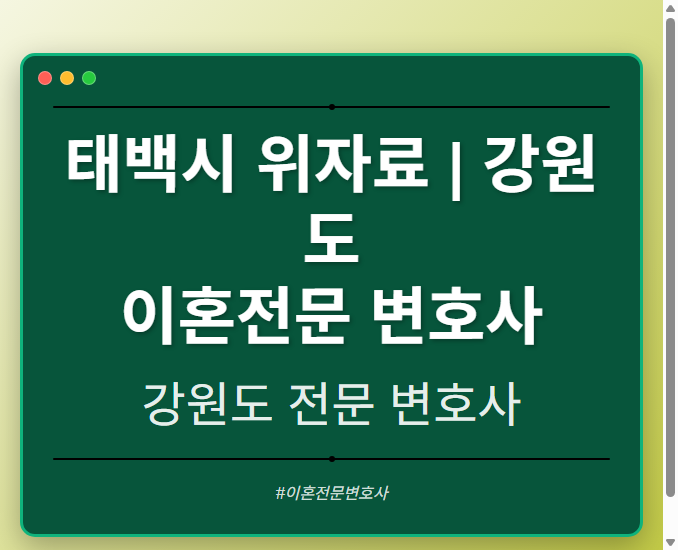 태백시 위자료 | 강원도
이혼전문 변호사

강원도 전문 변호사

#이혼전문변호사